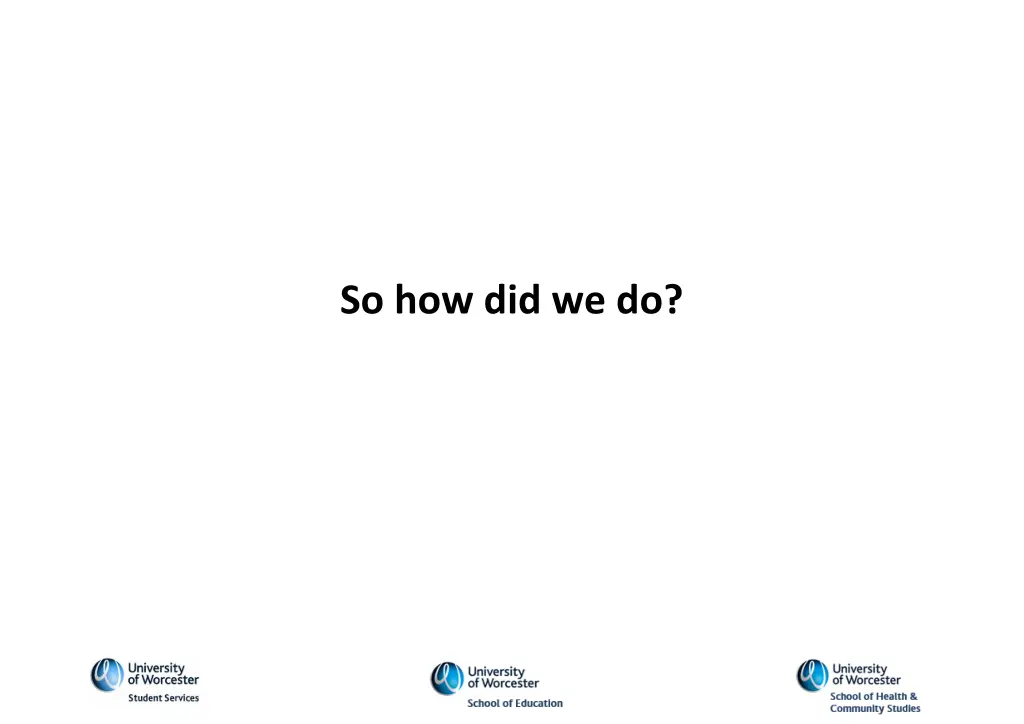 So how did we do?

University of Worcester
Student Services

University of Worcester
School of Education

University of Worcester
School of Health & Community Studies